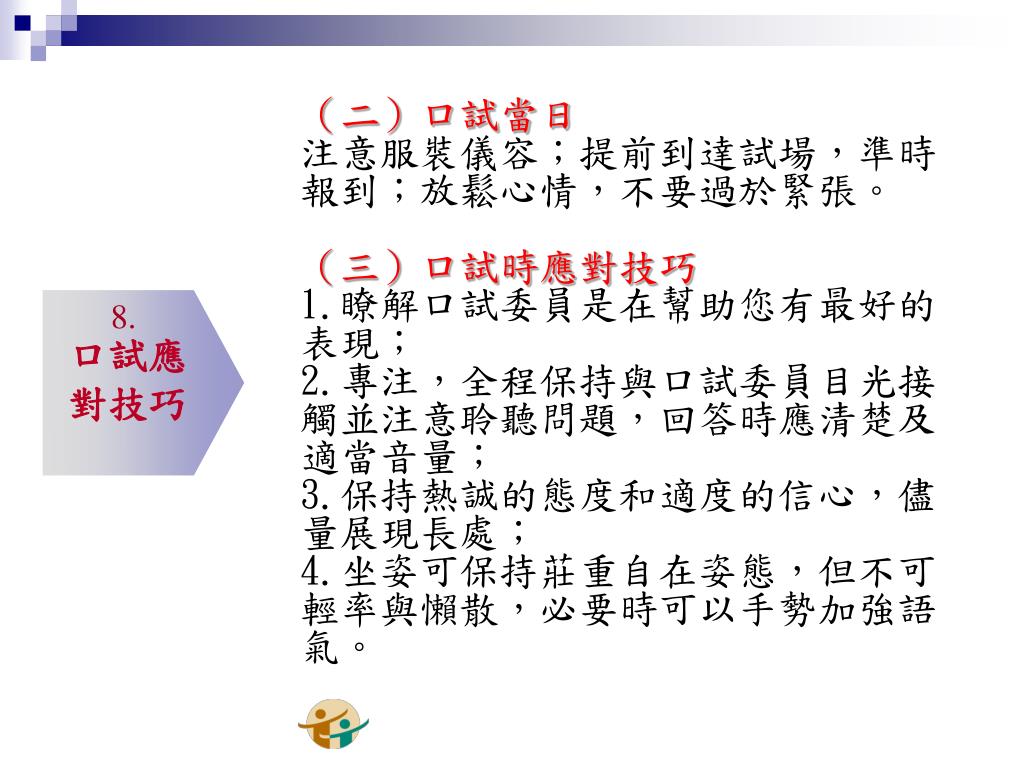 8.
口試應對技巧

（二）口試當日
注意服裝儀容；提前到達試場，準時報到；放鬆心情，不要過於緊張。

（三）口試時應對技巧
1.瞭解口試委員是在幫助您有最好的表現；
2.專注，全程保持與口試委員目光接觸並注意聆聽問題，回答時應清楚及適當音量；
3.保持熱誠的態度和適度的信心，儘量展現長處；
4.坐姿可保持莊重自在姿態，但不可輕率與懶散，必要時可以手勢加強語氣。